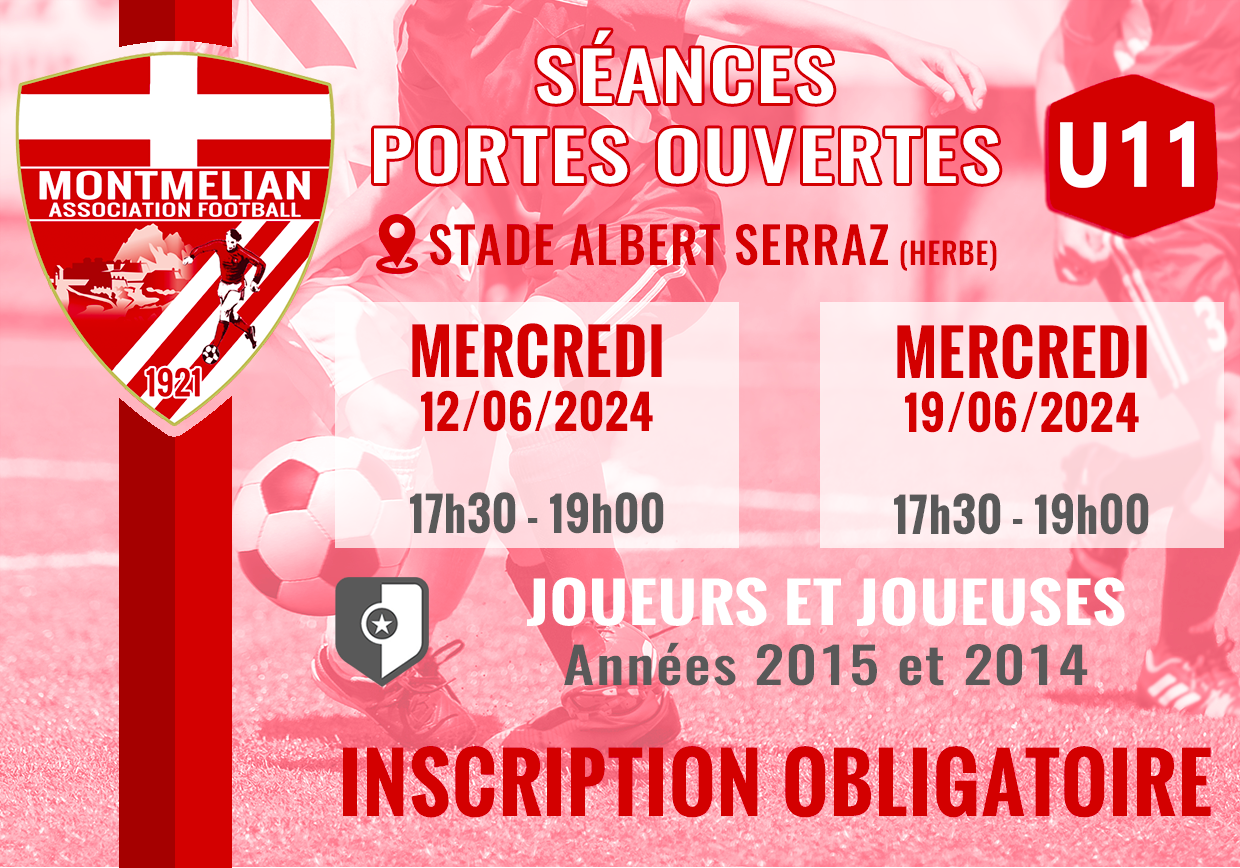 MONTMELIAN
ASSOCIATION FOOTBALL
1921

SÉANCES
PORTES OUVERTES

U11

STADE ALBERT SERRAZ (HERBE)

MERCREDI
12/06/2024

17h30 - 19h00

MERCREDI
19/06/2024

17h30 - 19h00

JOUEURS ET JOUEUSES
Années 2015 et 2014

INSCRIPTION OBLIGATOIRE